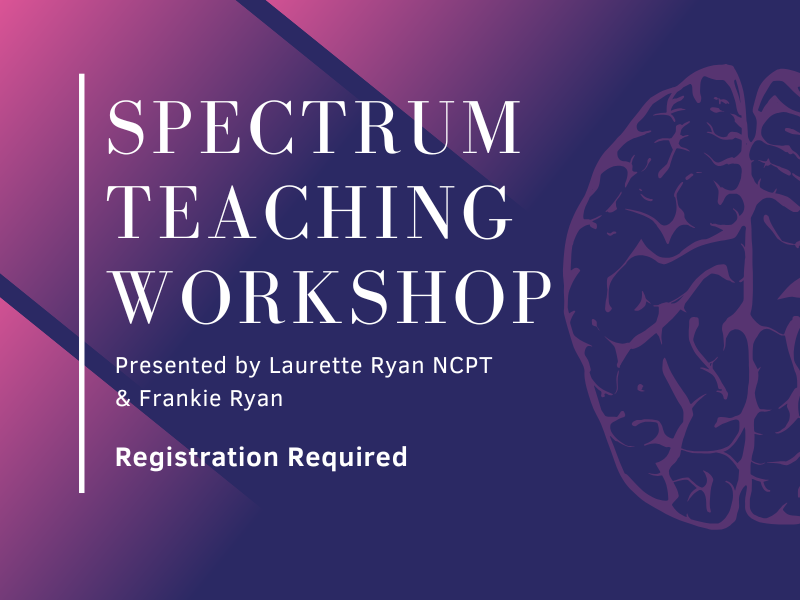 SPECTRUM TEACHING WORKSHOP

Presented by Laurette Ryan NCPT & Frankie Ryan

Registration Required